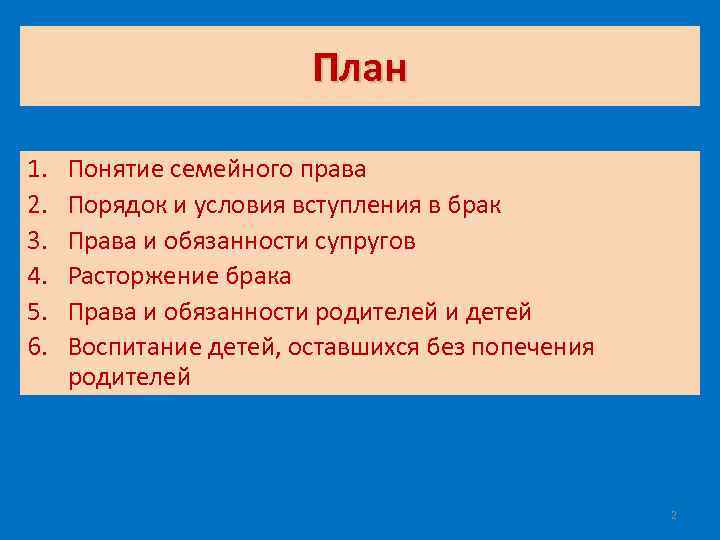 План

1. Понятие семейного права
2. Порядок и условия вступления в брак
3. Права и обязанности супругов
4. Расторжение брака
5. Права и обязанности родителей и детей
6. Воспитание детей, оставшихся без попечения родителей

2